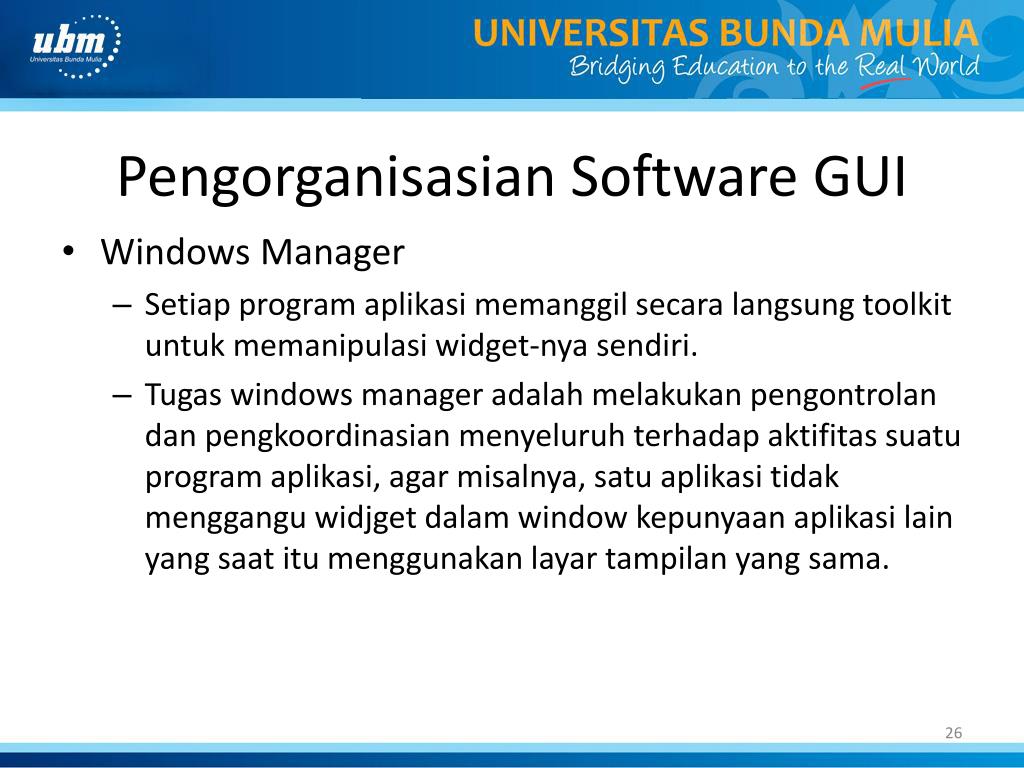 ubm
Universitas Bunda Mulia

UNIVERSITAS BUNDA MULIA
Bridging Education to the Real World

Pengorganisasian Software GUI

• Windows Manager
– Setiap program aplikasi memanggil secara langsung toolkit untuk memanipulasi widget-nya sendiri.
– Tugas windows manager adalah melakukan pengontrolan dan pengkoordinasian menyeluruh terhadap aktifitas suatu program aplikasi, agar misalnya, satu aplikasi tidak menggangu widjget dalam window kepunyaan aplikasi lain yang saat itu menggunakan layar tampilan yang sama.

26